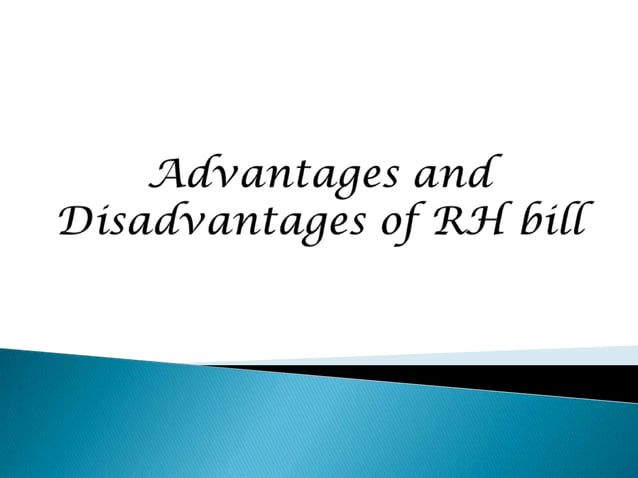 Advantages and Disadvantages of RH bill